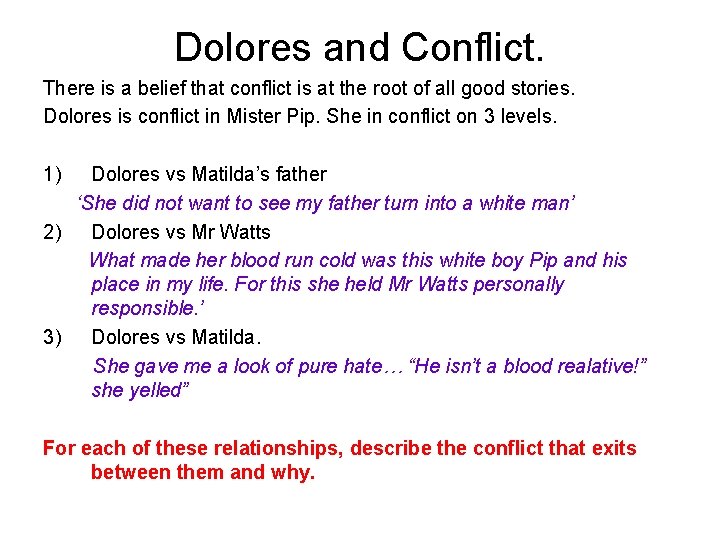 Dolores and Conflict.

There is a belief that conflict is at the root of all good stories. Dolores is conflict in Mister Pip. She in conflict on 3 levels.

1) Dolores vs Matilda's father

'She did not want to see my father turn into a white man'

2) Dolores vs Mr Watts

What made her blood run cold was this white boy Pip and his place in my life. For this she held Mr Watts personally responsible.'

3) Dolores vs Matilda.

She gave me a look of pure hate… "He isn't a blood realative!" she yelled"

For each of these relationships, describe the conflict that exits between them and why.